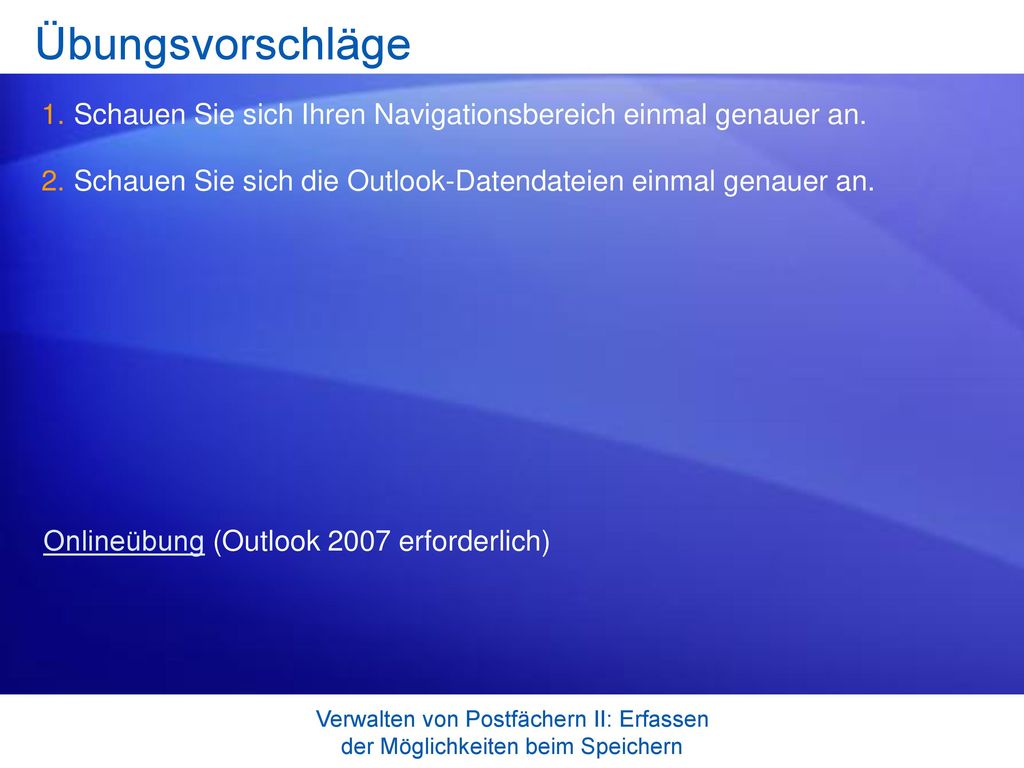 Übungsvorschläge

1. Schauen Sie sich Ihren Navigationsbereich einmal genauer an.

2. Schauen Sie sich die Outlook-Datendateien einmal genauer an.

Onlineübung (Outlook 2007 erforderlich)

Verwalten von Postfächern II: Erfassen der Möglichkeiten beim Speichern